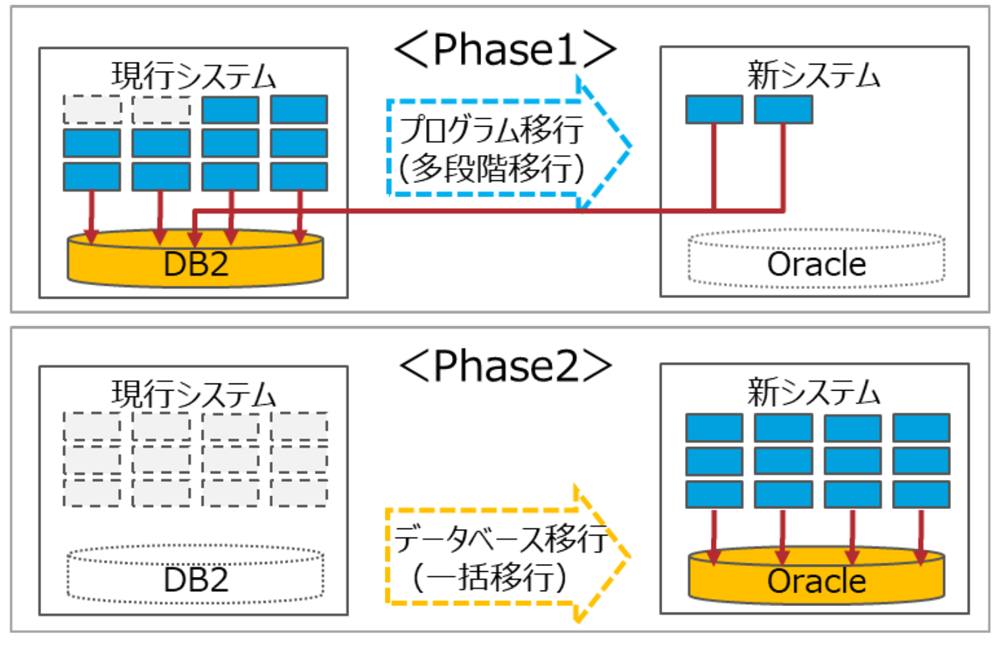 ＜Phase1＞

現行システム

DB2

プログラム移行
(多段階移行)

新システム

Oracle

＜Phase2＞

現行システム

DB2

データベース移行
（一括移行）

新システム

Oracle